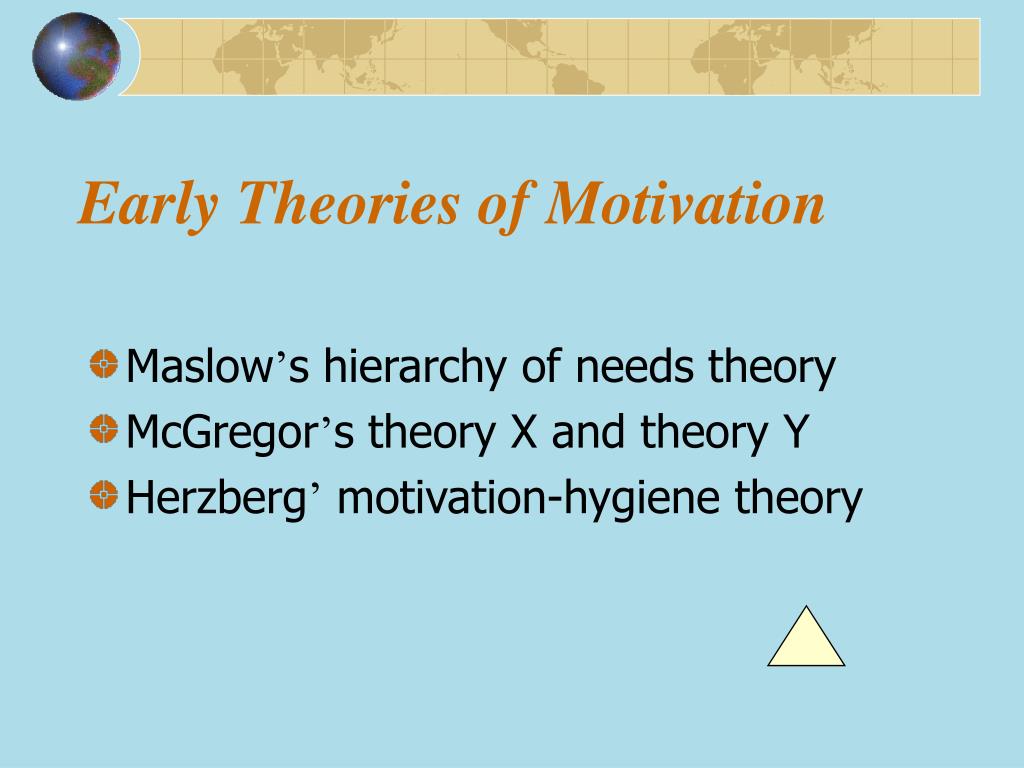 Early Theories of Motivation

Maslow’s hierarchy of needs theory
McGregor’s theory X and theory Y
Herzberg’ motivation-hygiene theory